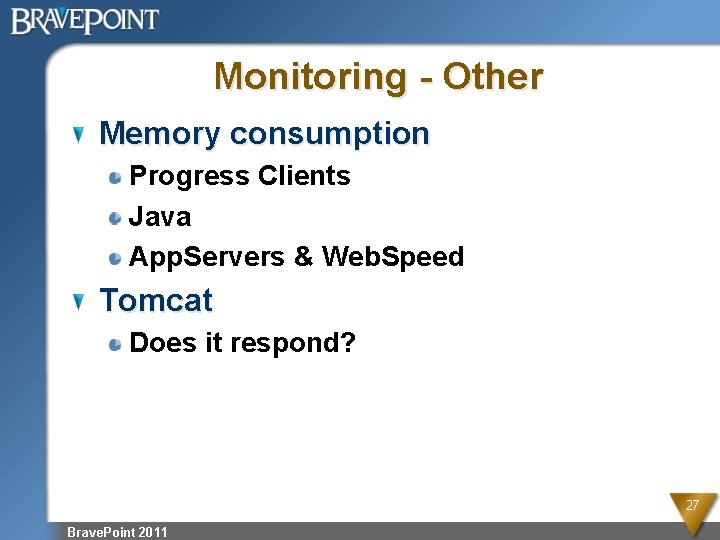 BRAVEPOINT

Monitoring - Other

Memory consumption

Progress Clients

Java

AppServers & WebSpeed

Tomcat

Does it respond?

27

BravePoint 2011